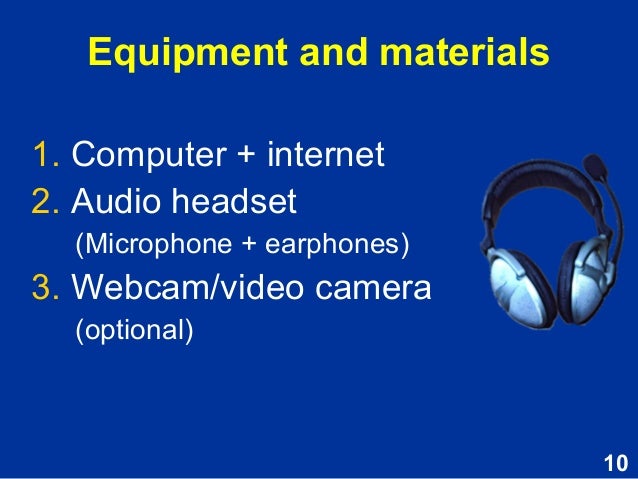 Equipment and materials

1. Computer + internet
2. Audio headset
(Microphone + earphones)
3. Webcam/video camera
(optional)

10